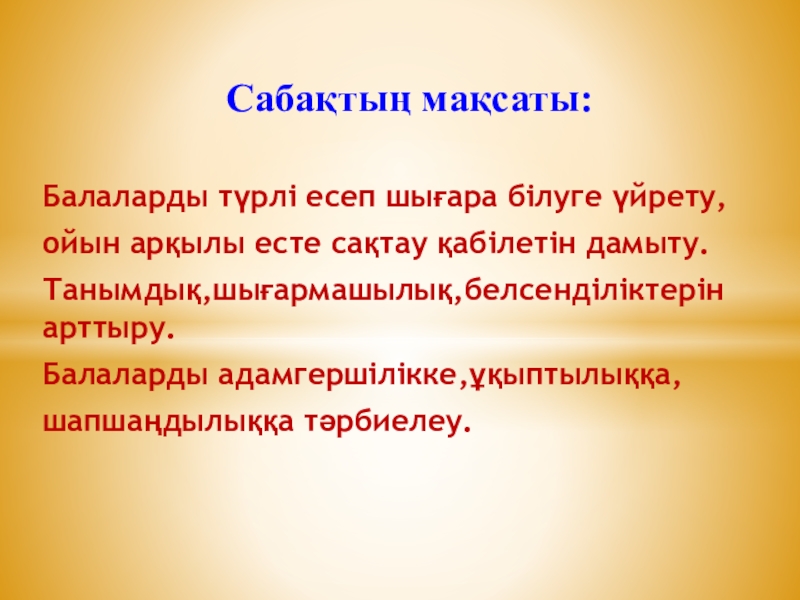 Сабақтың мақсаты:

Балаларды түрлі есеп шығара білуге үйрету, ойын арқылы есте сақтау қабілетін дамыту.

Танымдық,шығармашылық,белсенділіктерін арттыру.

Балаларды адамгершілікке,ұқыптылыққа, шапшаңдылыққа тәрбиелеу.